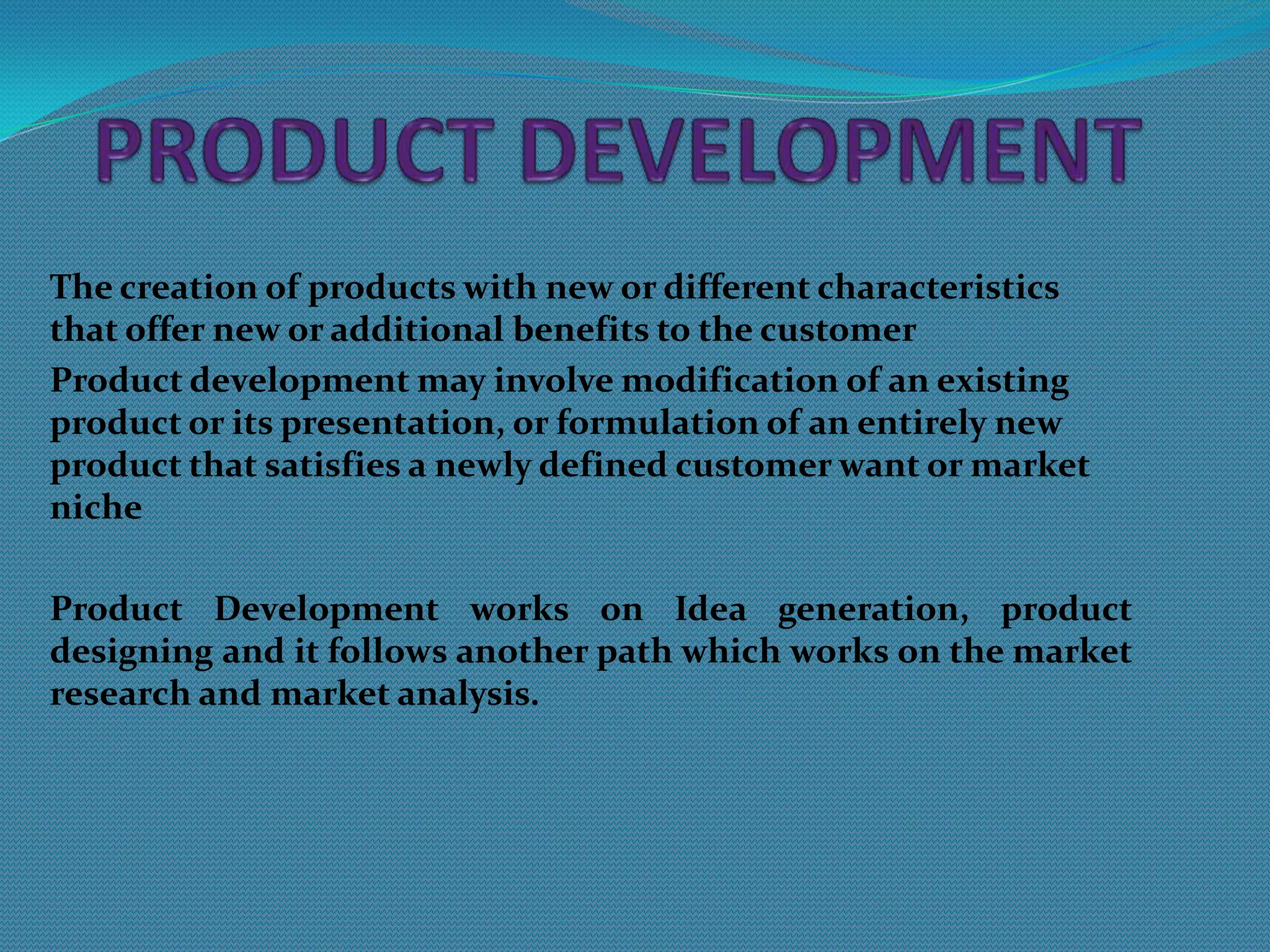 PRODUCT DEVELOPMENT

The creation of products with new or different characteristics that offer new or additional benefits to the customer

Product development may involve modification of an existing product or its presentation, or formulation of an entirely new product that satisfies a newly defined customer want or market niche

Product Development works on Idea generation, product designing and it follows another path which works on the market research and market analysis.